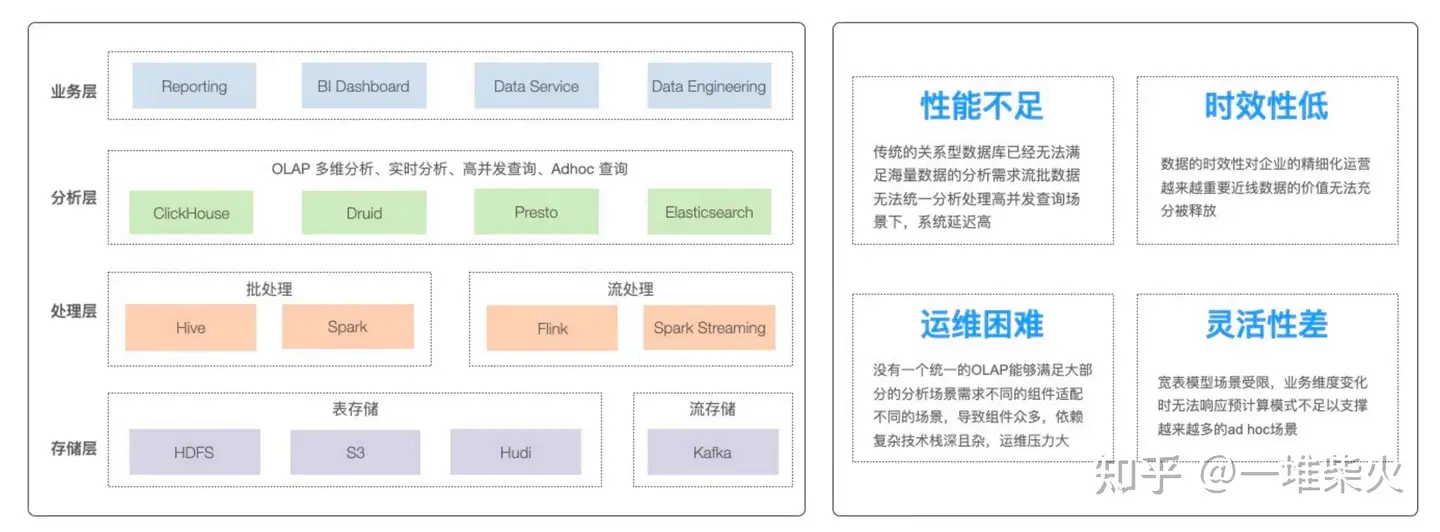 业务层

Reporting

BI Dashboard

Data Service

Data Engineering

分析层

OLAP 多维分析、实时分析、高并发查询、Adhoc 查询

ClickHouse

Druid

Presto

Elasticsearch

处理层

批处理

Hive

Spark

流处理

Flink

Spark Streaming

存储层

表存储

HDFS

S3

Hudi

流存储

Kafka

性能不足

传统的关系型数据库已经无法满足海量数据的分析需求流批数据无法统一分析处理高并发查询场景下，系统延迟高

时效性低

数据的时效性对企业的精细化运营越来越重要近线数据的价值无法充分被释放

运维困难

没有一个统一的OLAP能够满足大部分的分析场景需求不同的组件适配不同的场景，导致组件众多，依赖复杂技术栈深且杂，运维压力大

灵活性差

宽表模型场景受限，业务维度变化时无法响应预计算模式不足以支撑越来越多的ad hoc场景

知乎 @一堆柴火